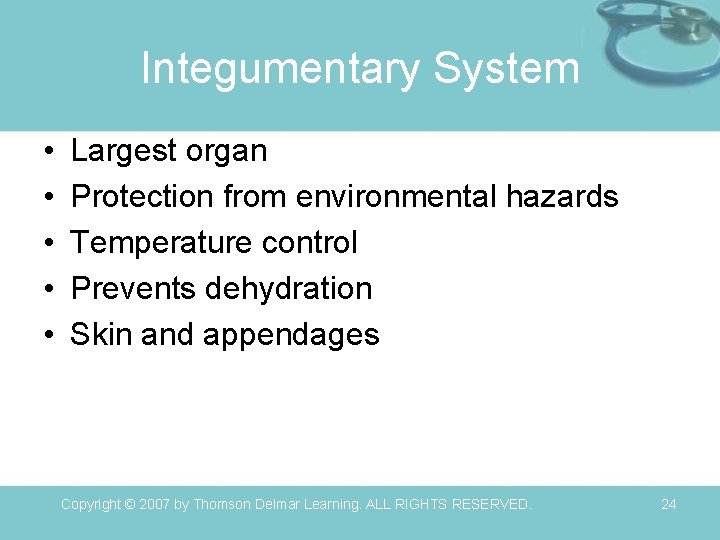 Integumentary System

• Largest organ
• Protection from environmental hazards
• Temperature control
• Prevents dehydration
• Skin and appendages

Copyright © 2007 by Thomson Delmar Learning. ALL RIGHTS RESERVED.

24